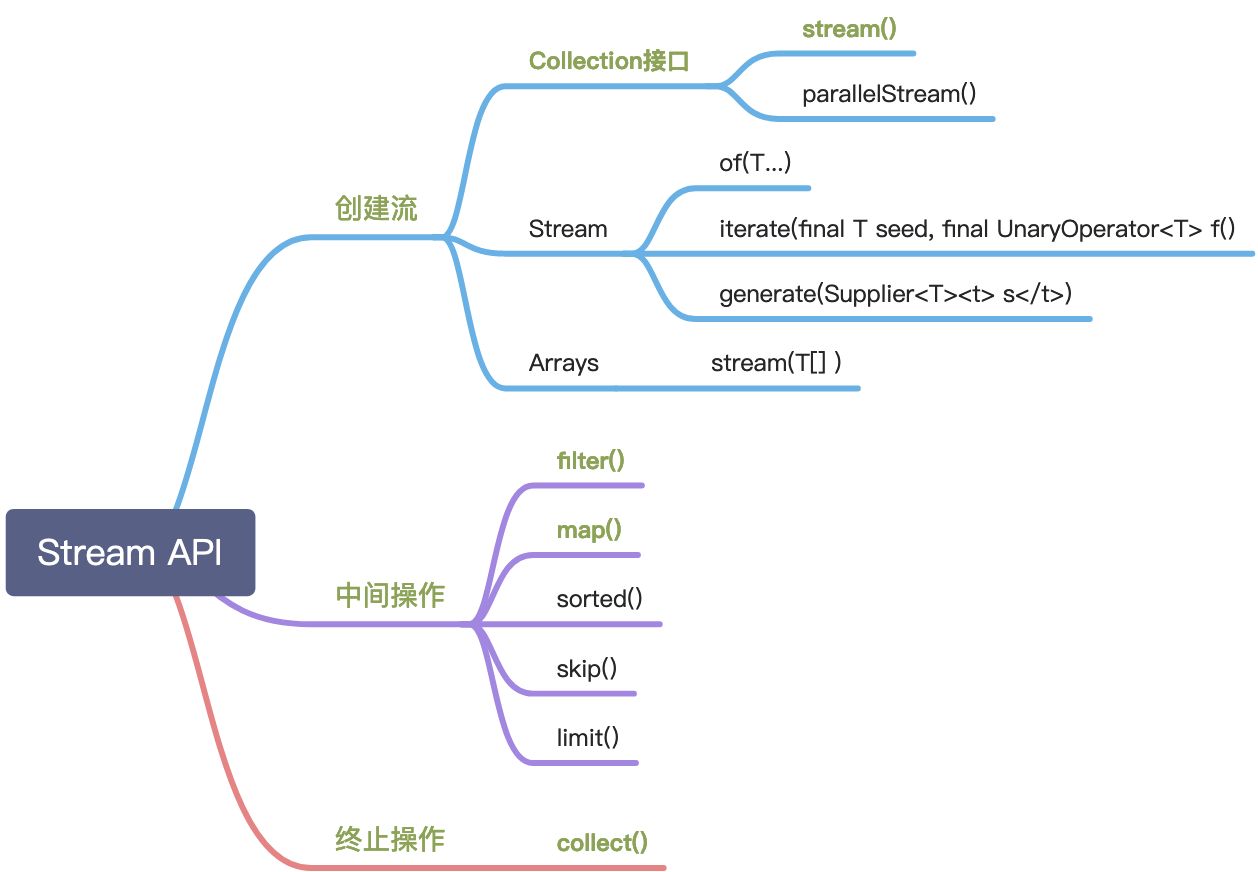 Stream API

创建流

Collection接口

stream()

parallelStream()

Stream

of(T...)

iterate(final T seed, final UnaryOperator<T> f()

generate(Supplier<T><t> s</t>)

Arrays

stream(T[] )

中间操作

filter()

map()

sorted()

skip()

limit()

终止操作

collect()